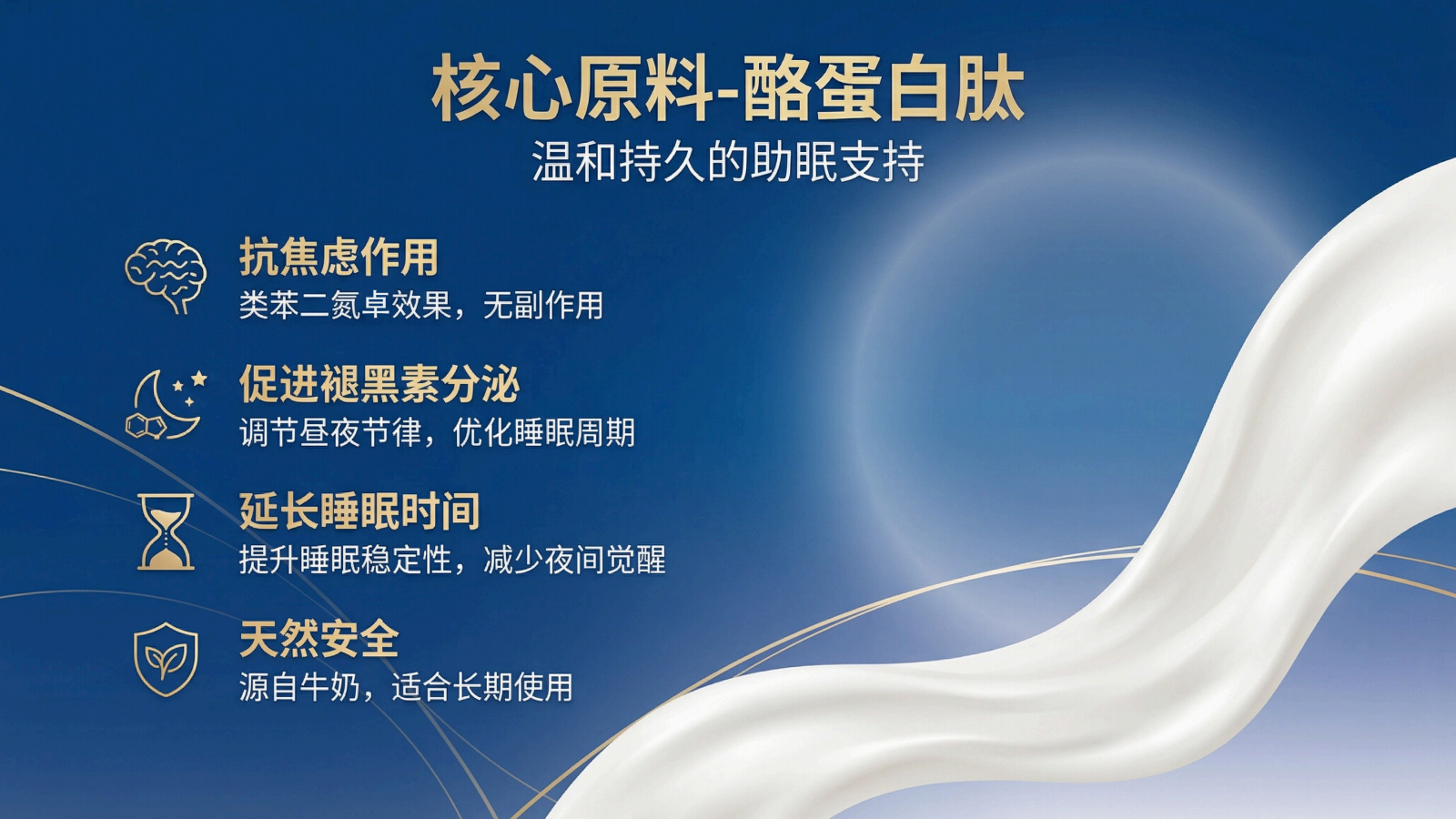 核心原料-酪蛋白肽
温和持久的助眠支持

抗焦虑作用
类苯二氮卓效果，无副作用

促进褪黑素分泌
调节昼夜节律，优化睡眠周期

延长睡眠时间
提升睡眠稳定性，减少夜间觉醒

天然安全
源自牛奶，适合长期使用